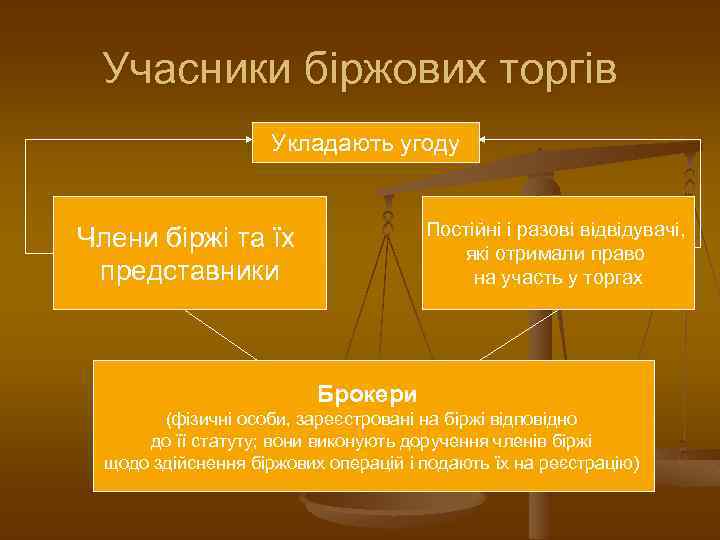 Учасники біржових торгів

Укладають угоду

Члени біржі та їх представники

Постійні і разові відвідувачі, які отримали право на участь у торгах

Брокери
(фізичні особи, зареєстровані на біржі відповідно до її статуту; вони виконують доручення членів біржі щодо здійснення біржових операцій і подають їх на реєстрацію)